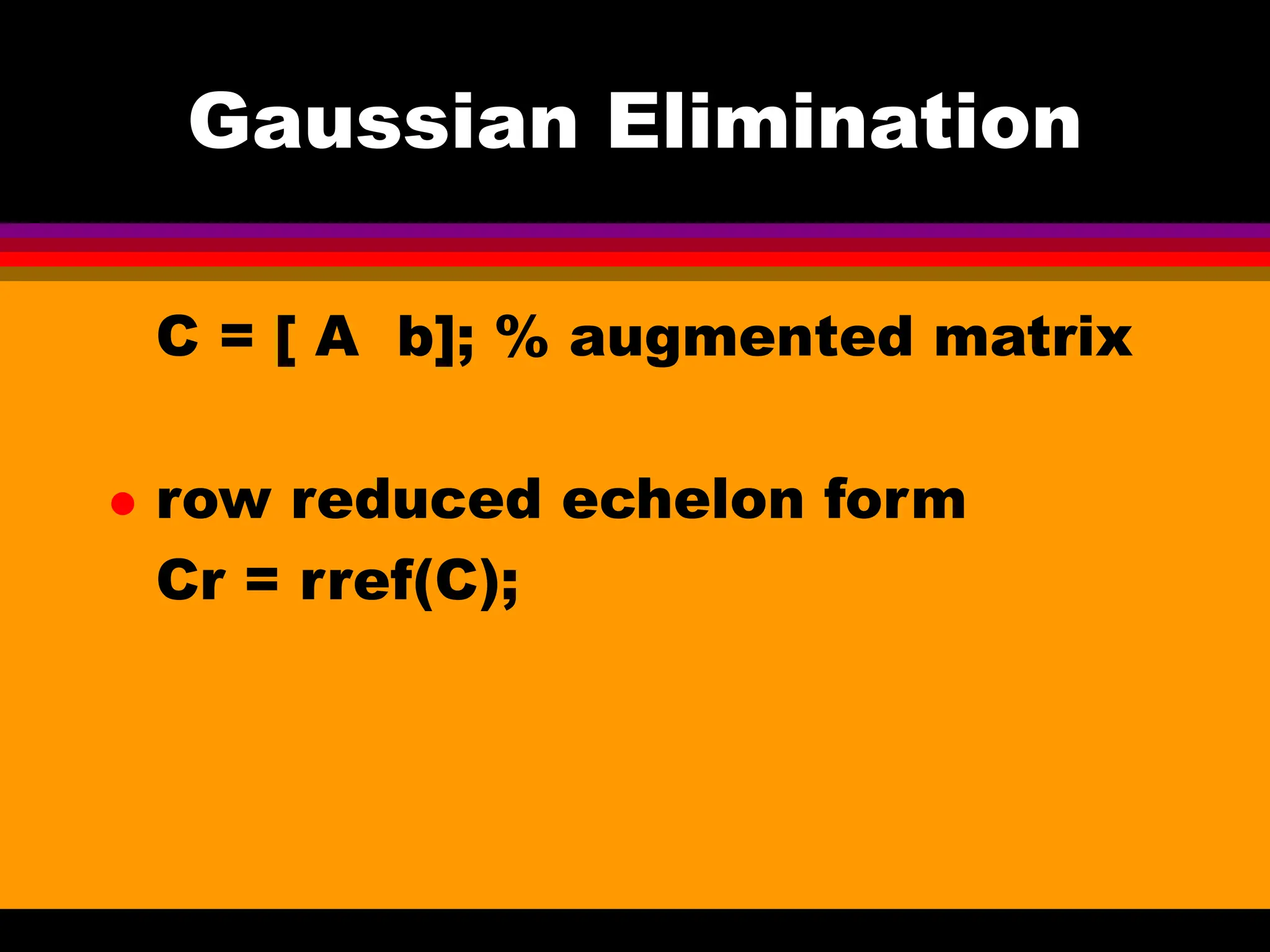 Gaussian Elimination

C = [ A  b]; % augmented matrix

• row reduced echelon form

Cr = rref(C);